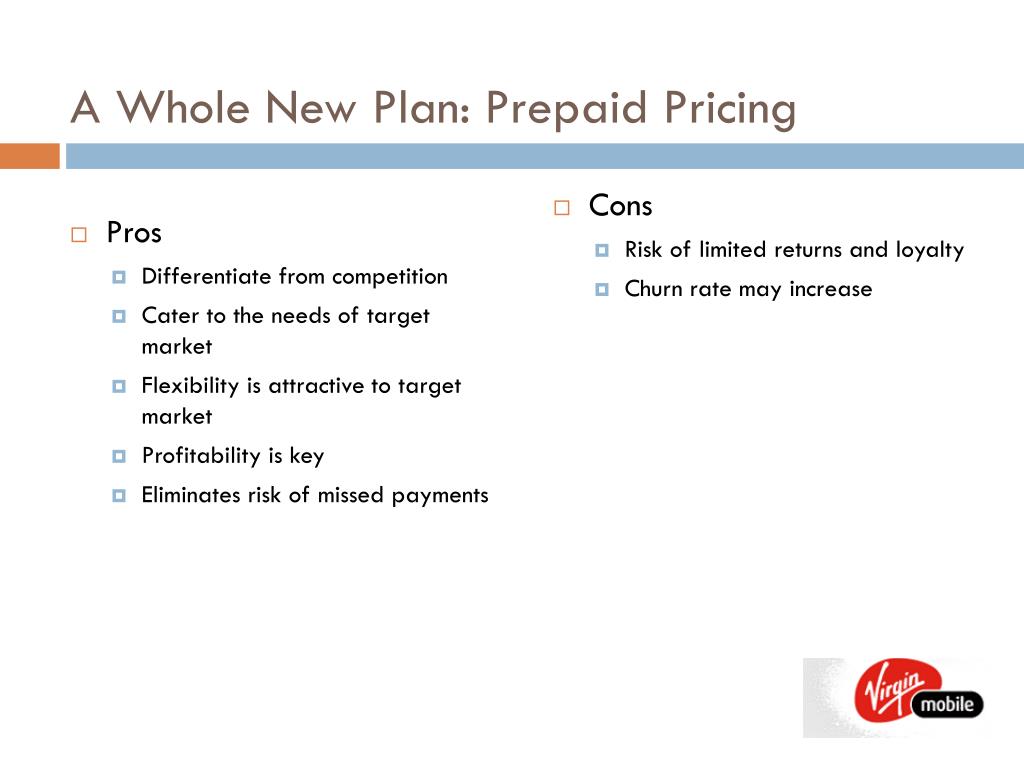 A Whole New Plan: Prepaid Pricing

Pros

Differentiate from competition

Cater to the needs of target market

Flexibility is attractive to target market

Profitability is key

Eliminates risk of missed payments

Cons

Risk of limited returns and loyalty

Churn rate may increase

Virgin mobile